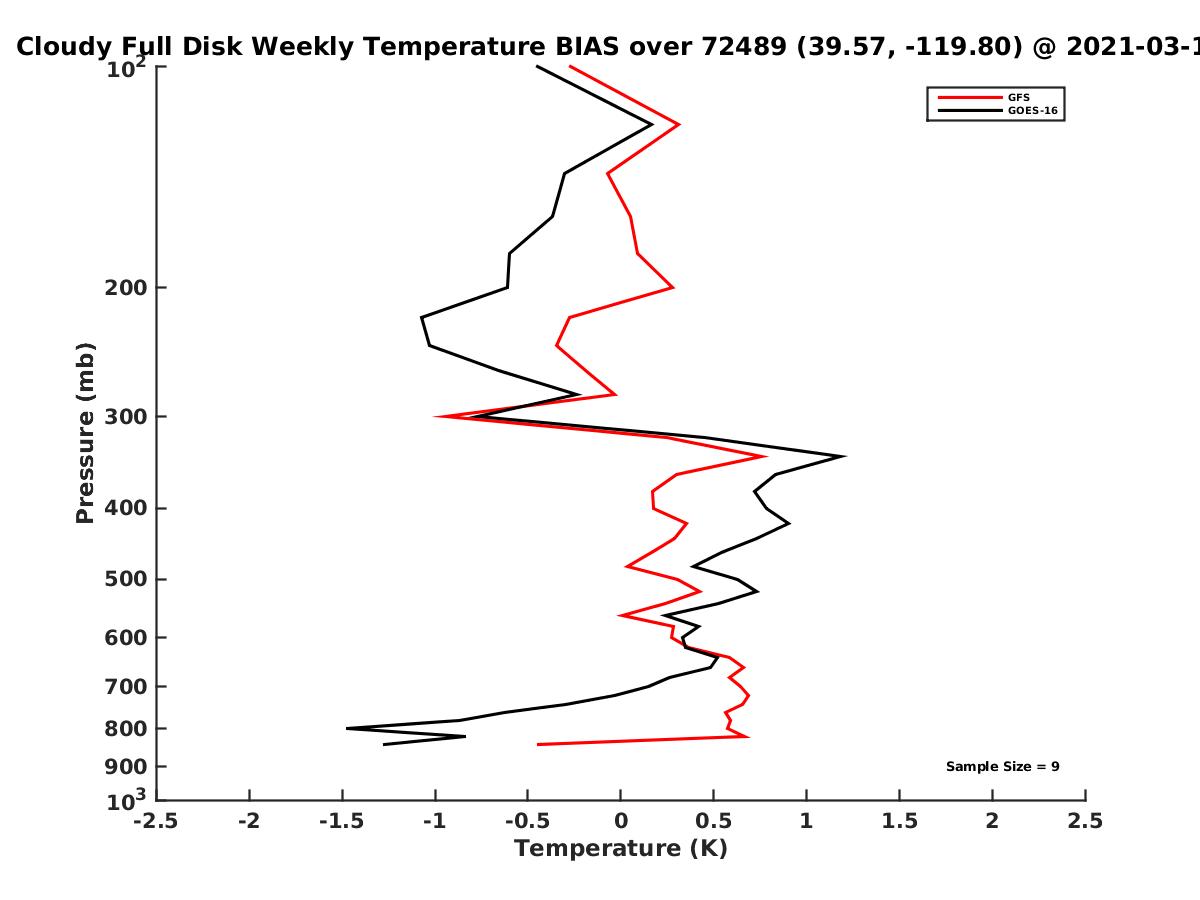 Cloudy Full Disk Weekly Temperature BIAS over 72489 (39.57, -119.80) @ 2021-03-1

GFS
GOES-16

Pressure (mb)

$10^2$
200
300
400
500
600
700
800
900
$10^3$

Sample Size = 9

-2.5 -2 -1.5 -1 -0.5 0 0.5 1 1.5 2 2.5

Temperature (K)